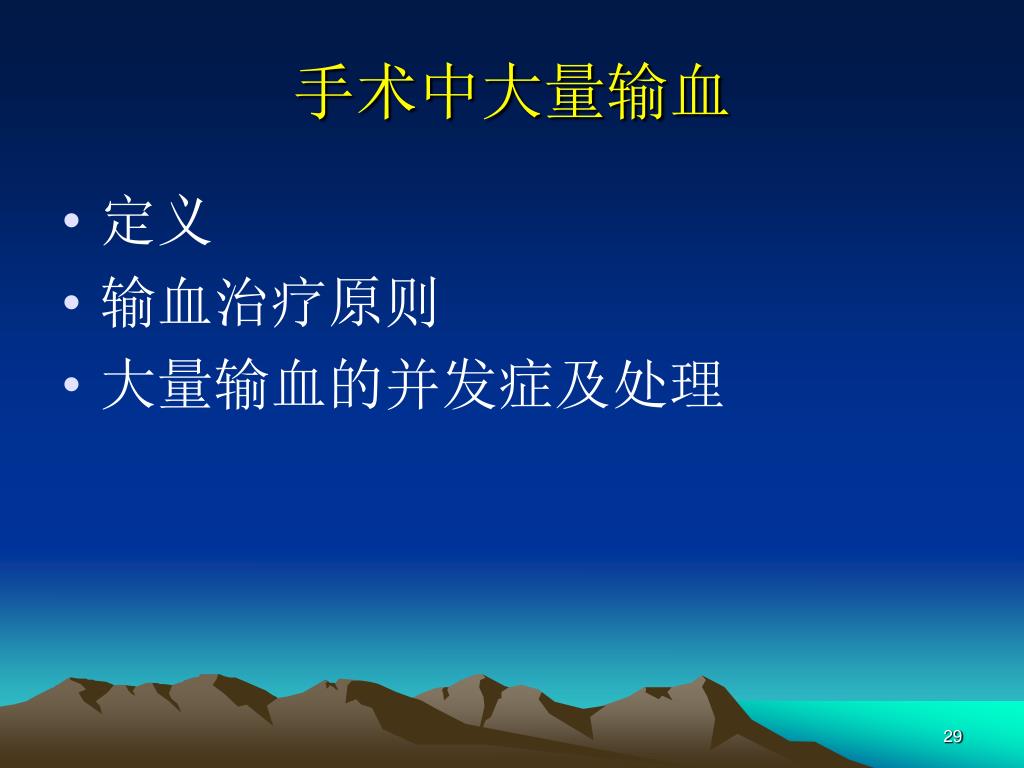 手术中大量输血

• 定义
• 输血治疗原则
• 大量输血的并发症及处理

29